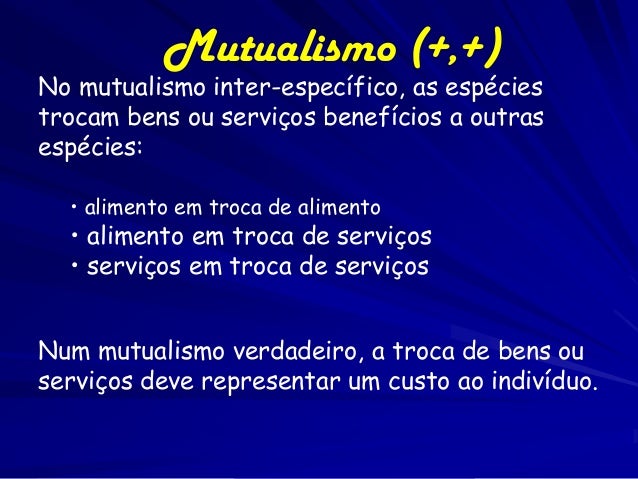 Mutualismo (+,+)

No mutualismo inter-específico, as espécies trocam bens ou serviços benefícios a outras espécies:

• alimento em troca de alimento
• alimento em troca de serviços
• serviços em troca de serviços

Num mutualismo verdadeiro, a troca de bens ou serviços deve representar um custo ao indivíduo.